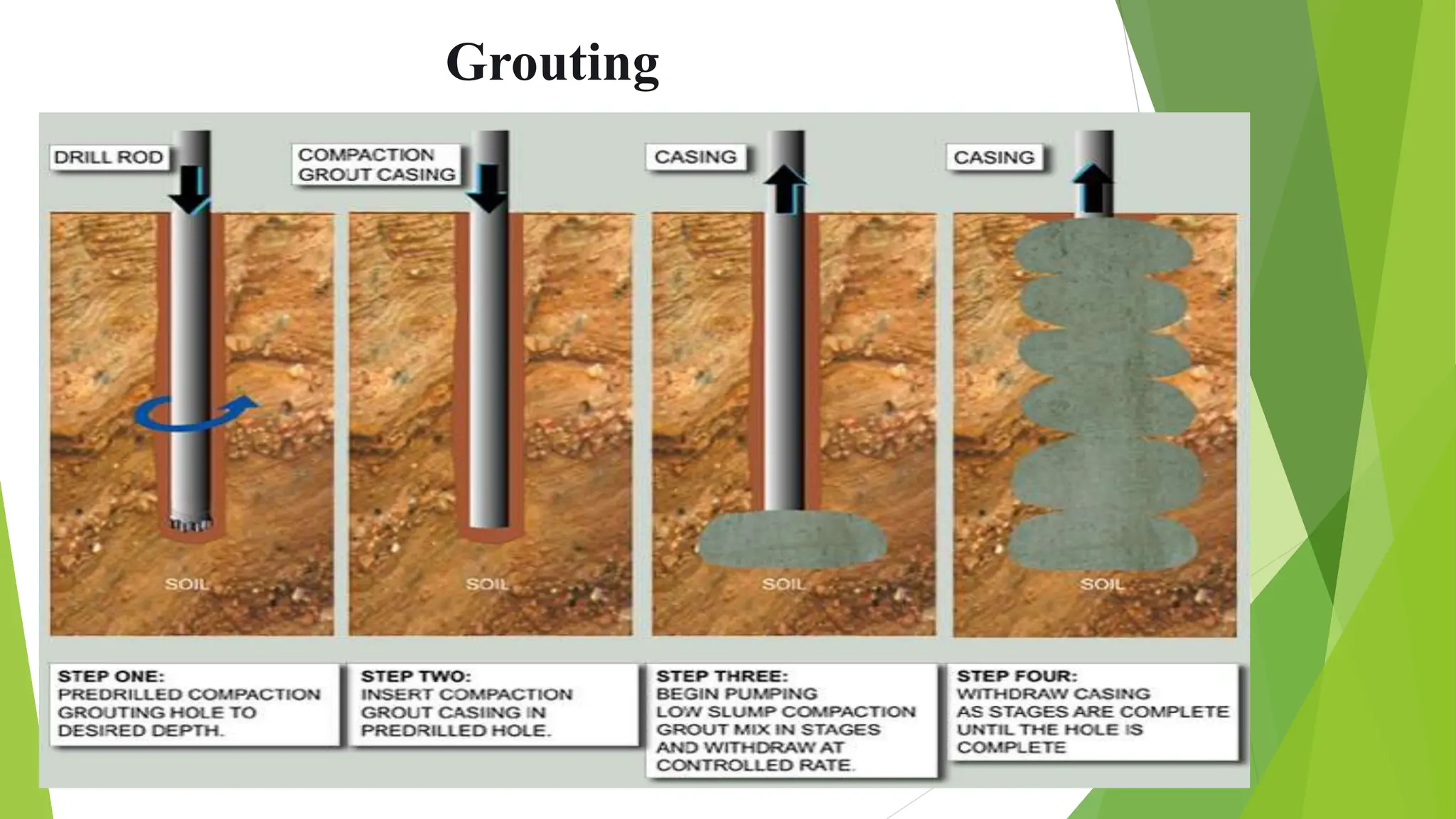 Grouting

DRILL ROD

COMPACTION GROUT CASING

CASING

CASING

SOIL

SOIL

SOIL

SOIL

STEP ONE:
PREDRILLED COMPACTION GROUTING HOLE TO DESIRED DEPTH.

STEP TWO:
INSERT COMPACTION GROUT CASING IN PREDRILLED HOLE.

STEP THREE:
BEGIN PUMPING LOW SLUMP COMPACTION GROUT MIX IN STAGES AND WITHDRAW AT CONTROLLED RATE.

STEP FOUR:
WITHDRAW CASING AS STAGES ARE COMPLETE UNTIL THE HOLE IS COMPLETE